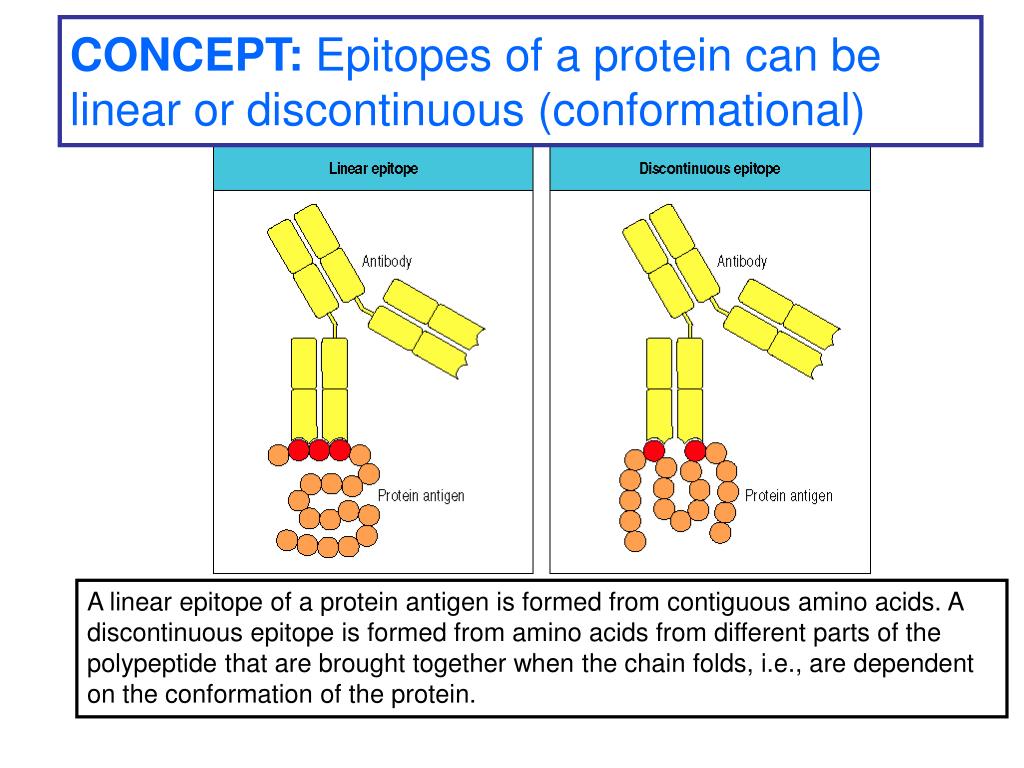 CONCEPT: Epitopes of a protein can be linear or discontinuous (conformational)

Linear epitope

Antibody

Protein antigen

Discontinuous epitope

Antibody

Protein antigen

A linear epitope of a protein antigen is formed from contiguous amino acids. A discontinuous epitope is formed from amino acids from different parts of the polypeptide that are brought together when the chain folds, i.e., are dependent on the conformation of the protein.